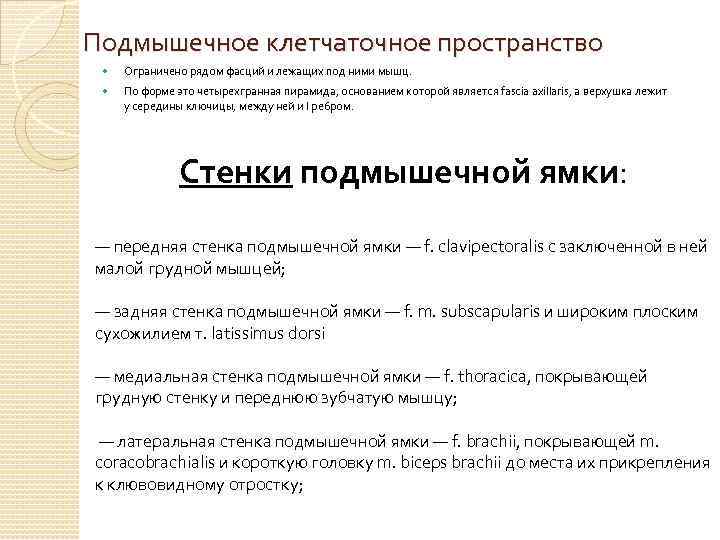 Подмышечное клетчаточное пространство

Ограничено рядом фасций и лежащих под ними мышц.

По форме это четырехгранная пирамида, основанием которой является fascia axillaris, а верхушка лежит у середины ключицы, между ней и I ребром.

Стенки подмышечной ямки:

— передняя стенка подмышечной ямки — f. clavipectoralis с заключенной в ней малой грудной мышцей;

— задняя стенка подмышечной ямки — f. m. subscapularis и широким плоским сухожилием т. latissimus dorsi

— медиальная стенка подмышечной ямки — f. thoracica, покрывающей грудную стенку и переднюю зубчатую мышцу;

— латеральная стенка подмышечной ямки — f. brachii, покрывающей m. coracobrachialis и короткую головку m. biceps brachii до места их прикрепления к клювовидному отростку;